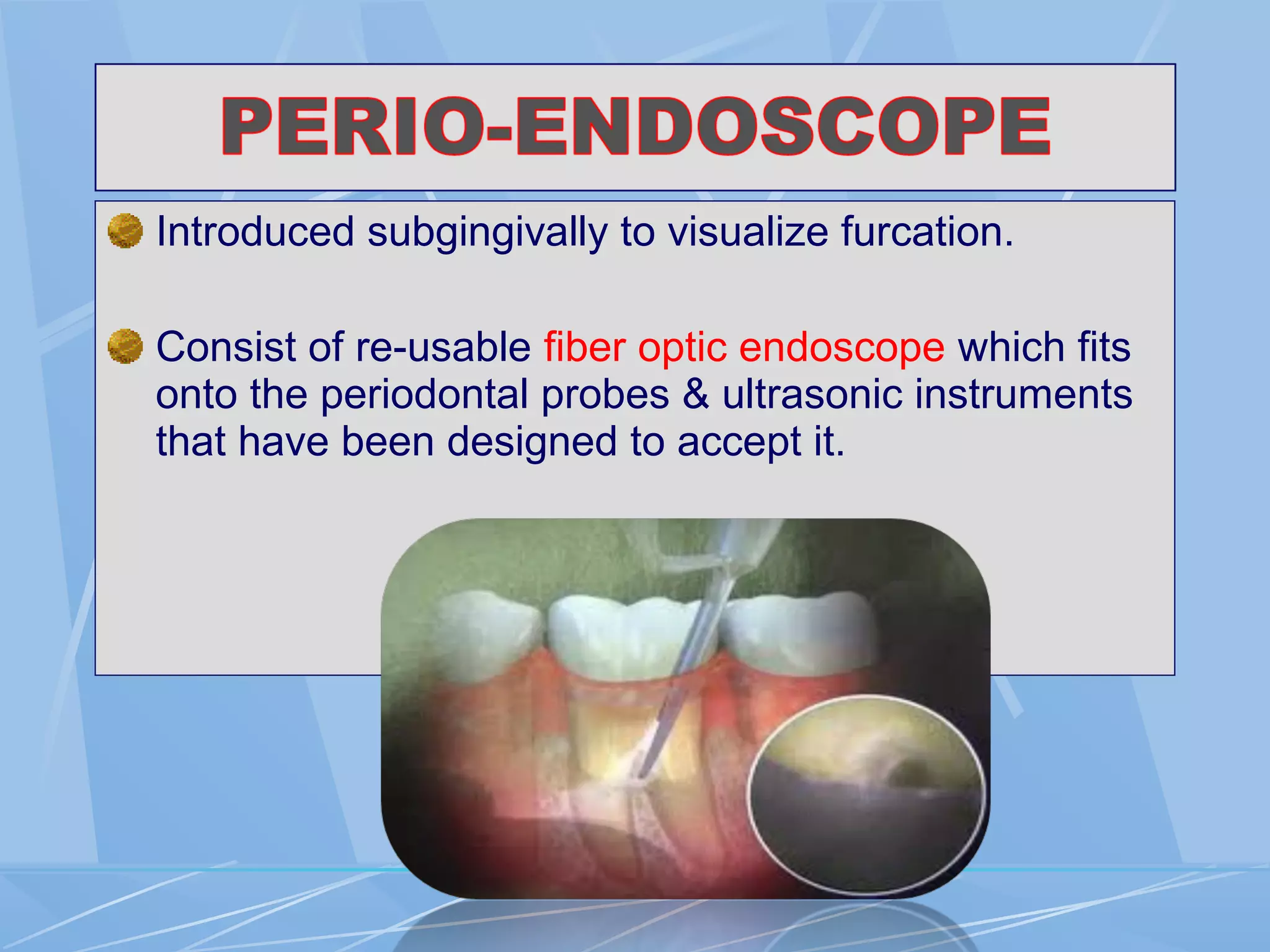 PERIO-ENDOSCOPE

Introduced subgingivally to visualize furcation.

Consist of re-usable fiber optic endoscope which fits onto the periodontal probes & ultrasonic instruments that have been designed to accept it.